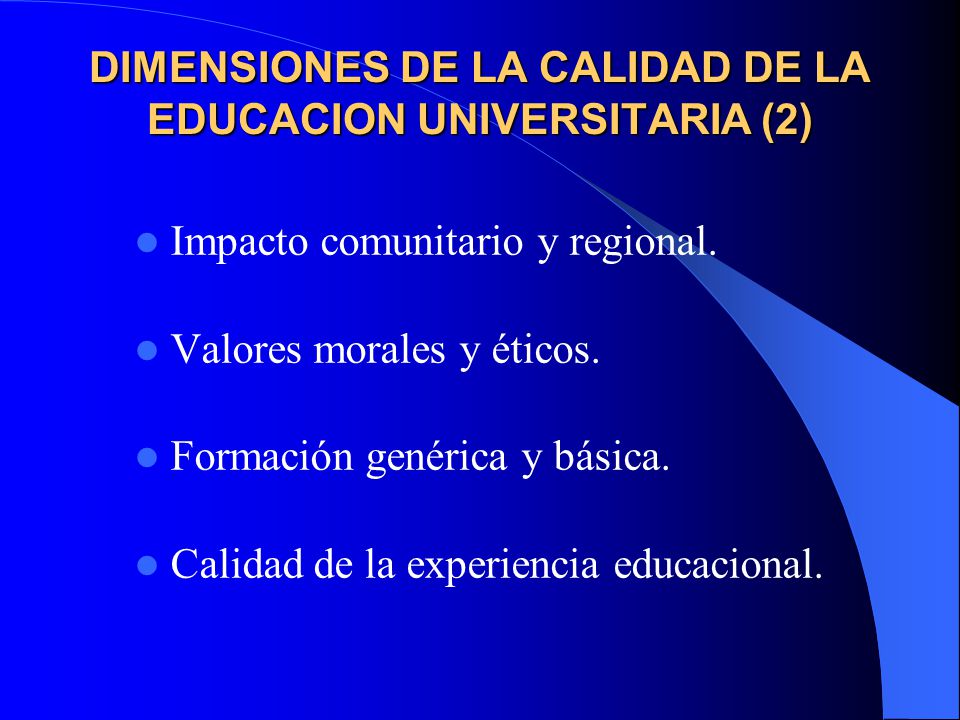 DIMENSIONES DE LA CALIDAD DE LA EDUCACION UNIVERSITARIA (2)

- Impacto comunitario y regional.
- Valores morales y éticos.
- Formación genérica y básica.
- Calidad de la experiencia educacional.